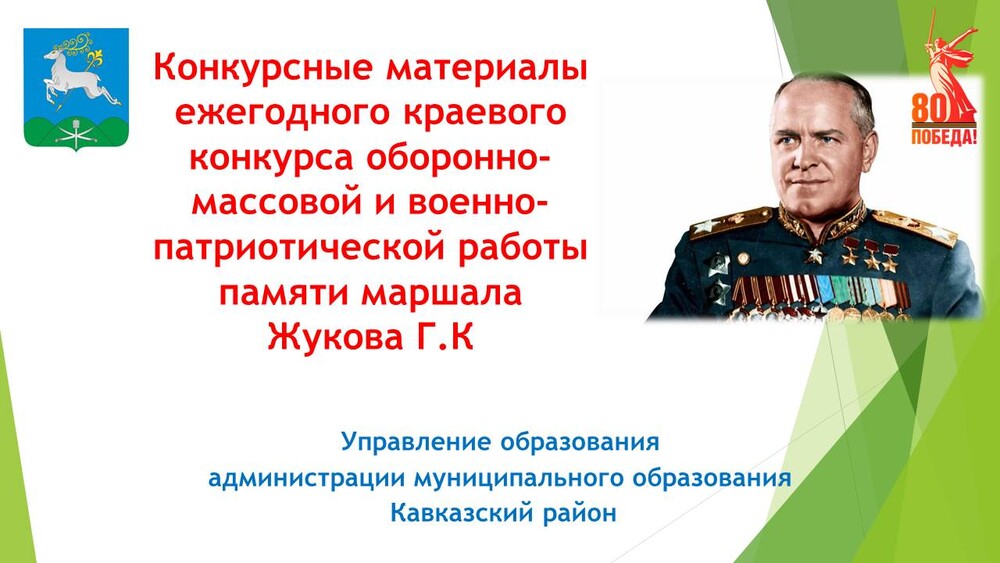 Конкурсные материалы ежегодного краевого конкурса оборонно-массовой и военно-патриотической работы памяти маршала Жукова Г.К

80 ПОБЕДА!

Управление образования администрации муниципального образования Кавказский район